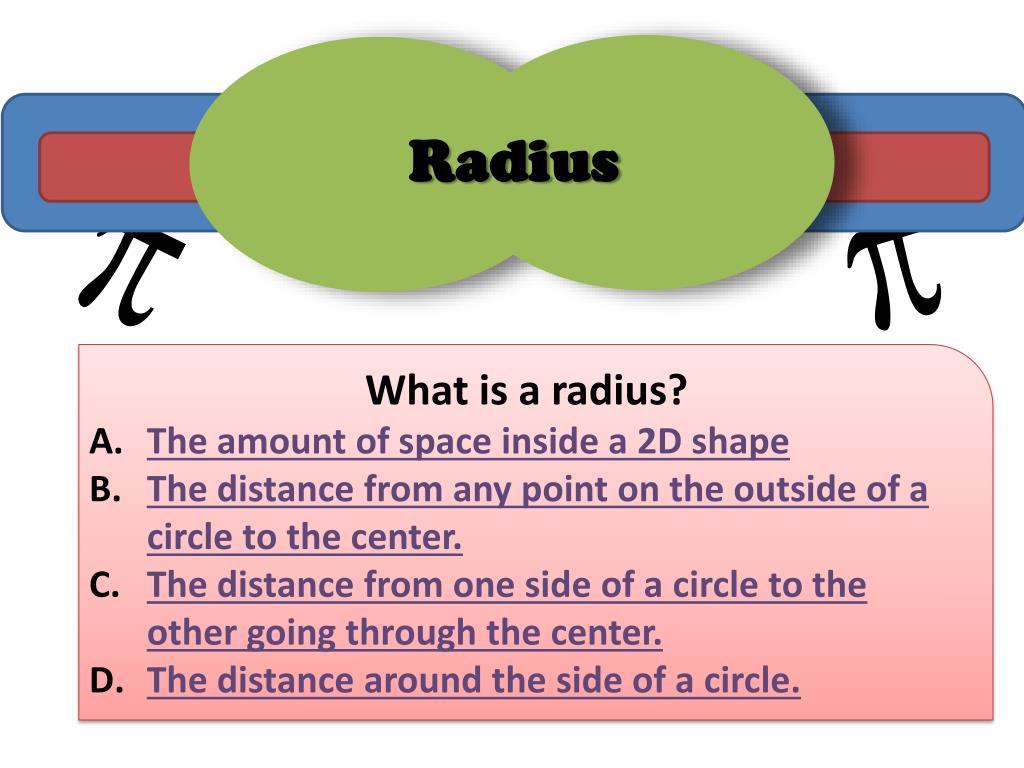 Radius

$\pi$ $\pi$

What is a radius?

A. The amount of space inside a 2D shape
B. The distance from any point on the outside of a circle to the center.
C. The distance from one side of a circle to the other going through the center.
D. The distance around the side of a circle.